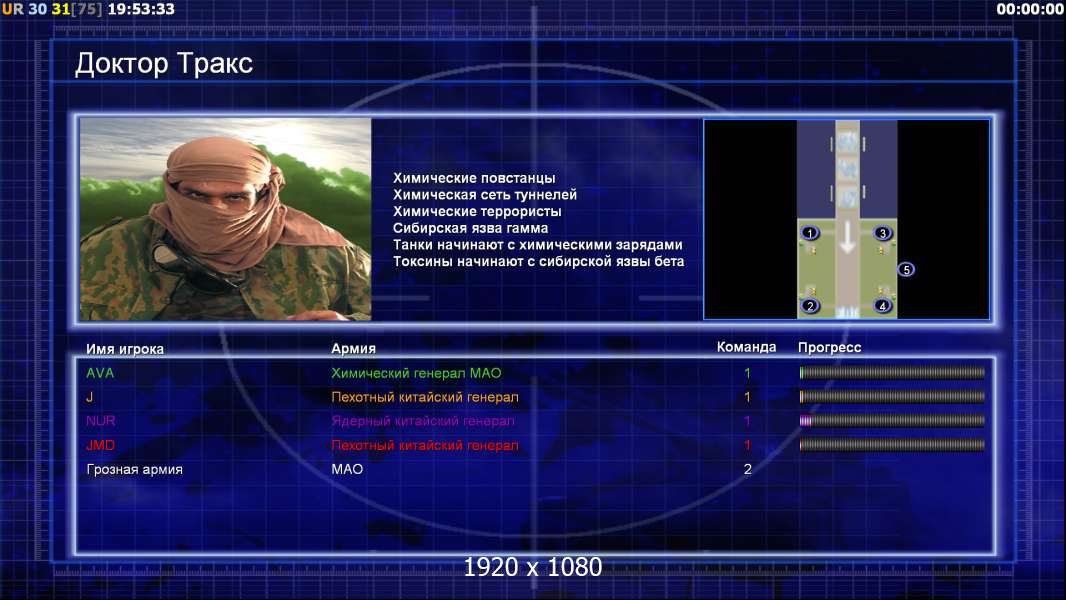 UR 30 31[75] 19:53:33

00:00:00

Доктор Тракс

Химические повстанцы
Химическая сеть туннелей
Химические террористы
Сибирская язва гамма
Танки начинают с химическими зарядами
Токсины начинают с сибирской язвы бета

1 3 5 2 4

| Имя игрока | Армия | Команда | Прогресс |
|---|---|---|---|
| AVA | Химический генерал МАО | 1 | |
| J | Пехотный китайский генерал | 1 | |
| NUR | Ядерный китайский генерал | 1 | |
| JMD | Пехотный китайский генерал | 1 | |
| Грозная армия | МАО | 2 | |

1920 x 1080